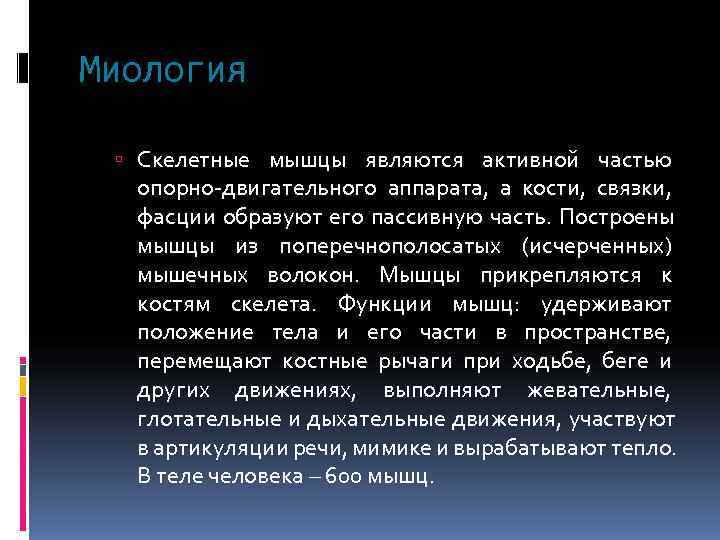 Миология

Скелетные мышцы являются активной частью опорно-двигательного аппарата, а кости, связки, фасции образуют его пассивную часть. Построены мышцы из поперечнополосатых (исчерченных) мышечных волокон. Мышцы прикрепляются к костям скелета. Функции мышц: удерживают положение тела и его части в пространстве, перемещают костные рычаги при ходьбе, беге и других движениях, выполняют жевательные, глотательные и дыхательные движения, участвуют в артикуляции речи, мимике и вырабатывают тепло. В теле человека – 600 мышц.